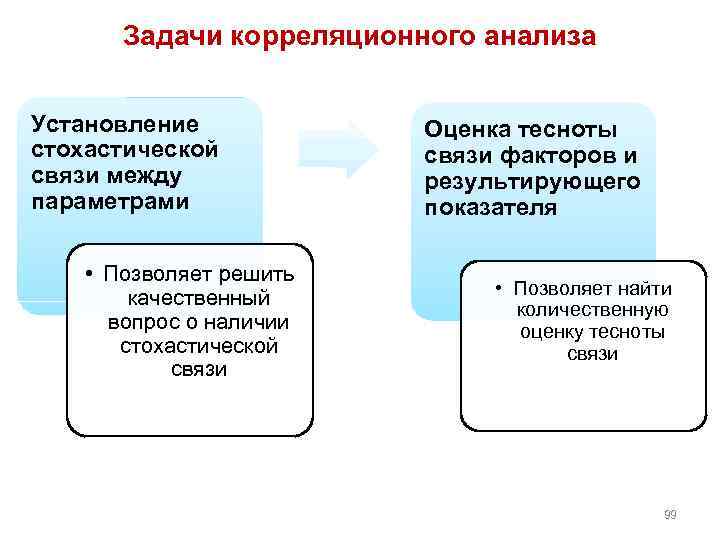 Задачи корреляционного анализа

Установление стохастической связи между параметрами

• Позволяет решить качественный вопрос о наличии стохастической связи

Оценка тесноты связи факторов и результирующего показателя

• Позволяет найти количественную оценку тесноты связи

99